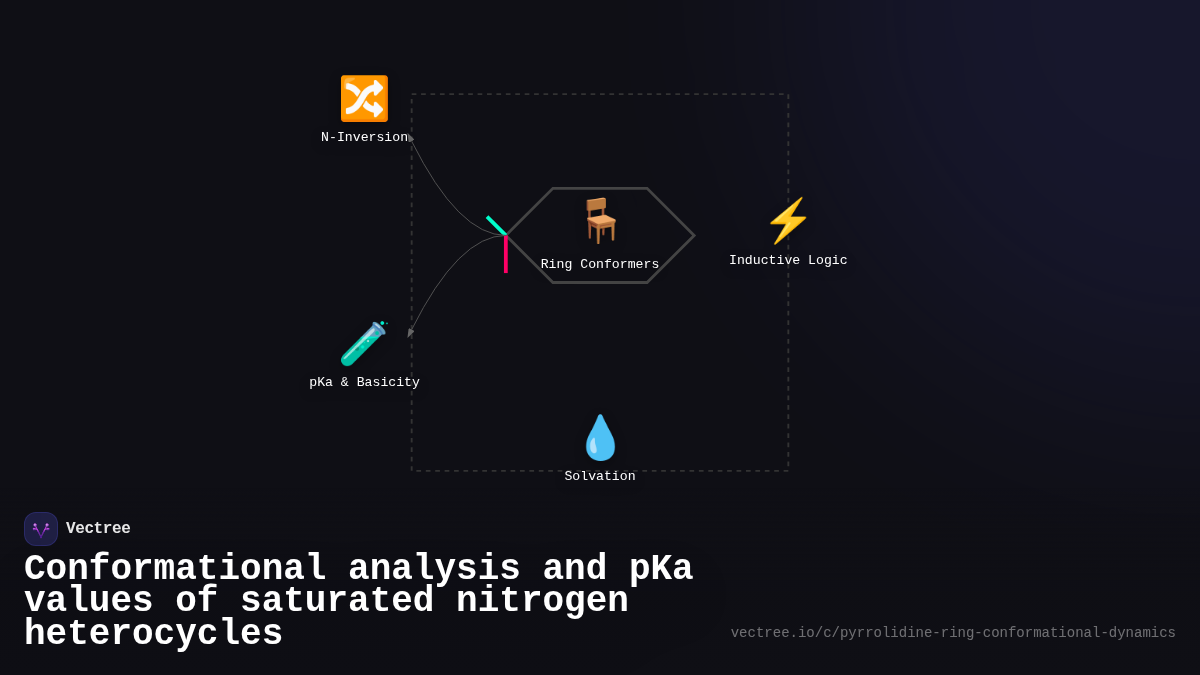 N-Inversion

Ring Conformers

Inductive Logic

pKa & Basicity

Solvation

Vectree

Conformational analysis and pKa values of saturated nitrogen heterocycles

vectree.io/c/pyrrolidine-ring-conformational-dynamics